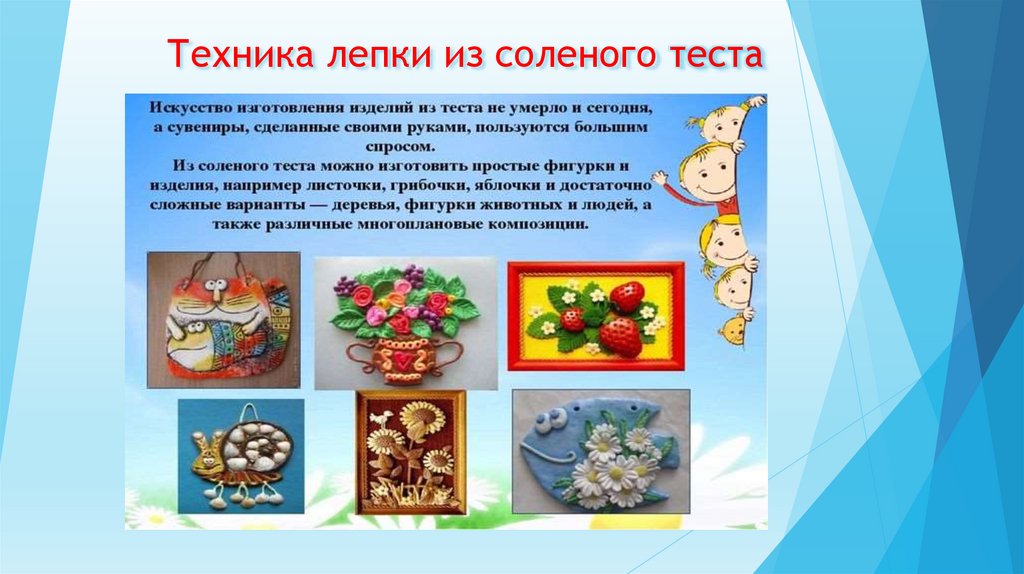 Техника лепки из соленого теста

Искусство изготовления изделий из теста не умерло и сегодня, а сувениры, сделанные своими руками, пользуются большим спросом.
Из соленого теста можно изготовить простые фигурки и изделия, например листочки, грибочки, яблочки и достаточно сложные варианты — деревья, фигурки животных и людей, а также различные многоплановые композиции.